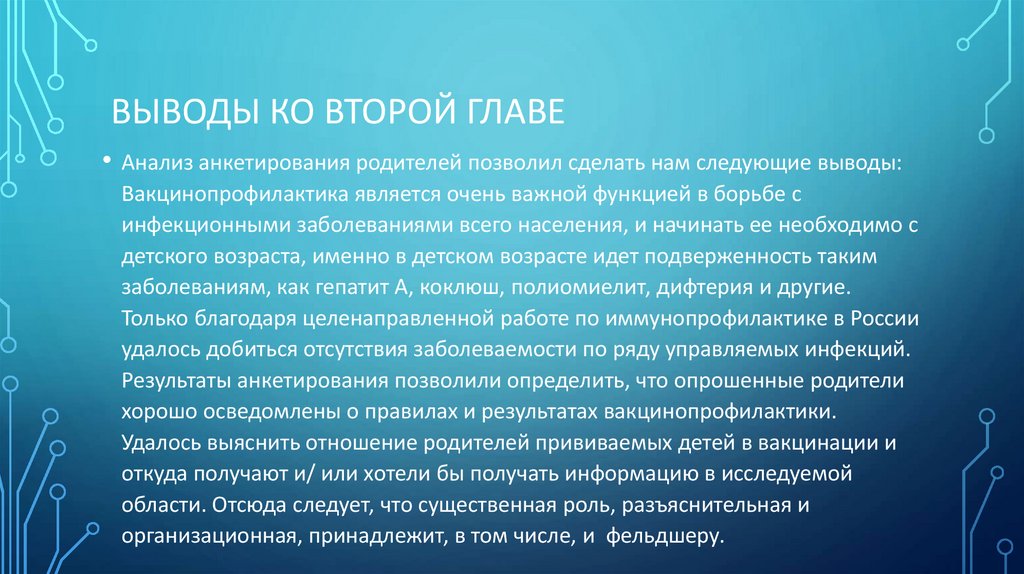 ВЫВОДЫ КО ВТОРОЙ ГЛАВЕ

• Анализ анкетирования родителей позволил сделать нам следующие выводы: Вакцинопрофилактика является очень важной функцией в борьбе с инфекционными заболеваниями всего населения, и начинать ее необходимо с детского возраста, именно в детском возрасте идет подверженность таким заболеваниям, как гепатит А, коклюш, полиомиелит, дифтерия и другие. Только благодаря целенаправленной работе по иммунопрофилактике в России удалось добиться отсутствия заболеваемости по ряду управляемых инфекций. Результаты анкетирования позволили определить, что опрошенные родители хорошо осведомлены о правилах и результатах вакцинопрофилактики. Удалось выяснить отношение родителей прививаемых детей в вакцинации и откуда получают и/ или хотели бы получать информацию в исследуемой области. Отсюда следует, что существенная роль, разъяснительная и организационная, принадлежит, в том числе, и фельдшеру.